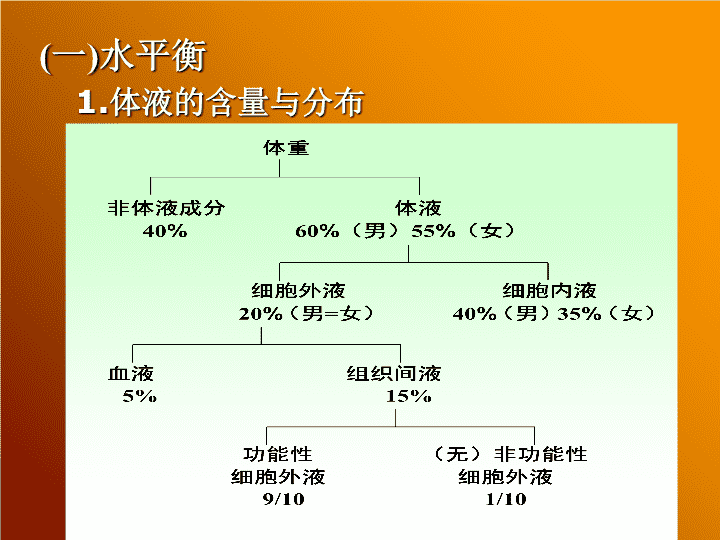 (一)水平衡

1.体液的含量与分布

体重

非体液成分
40%

体液
60%（男）55%（女）

细胞外液
20%（男=女）

细胞内液
40%（男）35%（女）

血液
5%

组织间液
15%

功能性
细胞外液
9/10

（无）非功能性
细胞外液
1/10